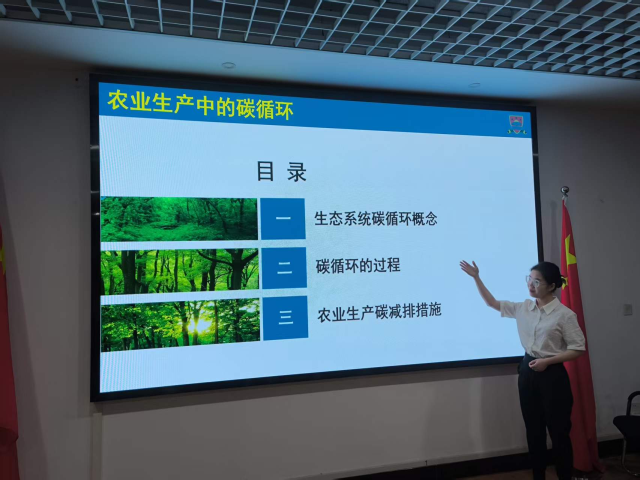 农业生产中的碳循环

目 录

一 生态系统碳循环概念

二 碳循环的过程

三 农业生产碳减排措施